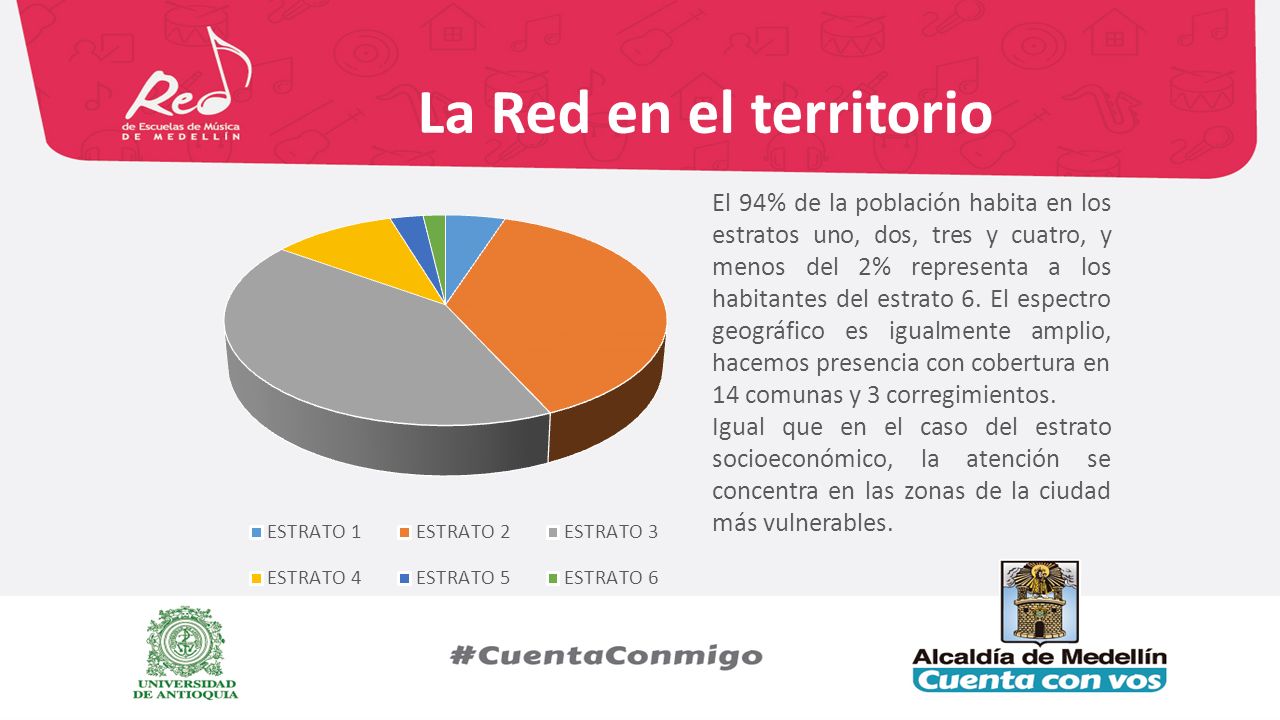 Red
de Escuelas de Música
DE MEDELLÍN

La Red en el territorio

ESTRATO 1
ESTRATO 2
ESTRATO 3
ESTRATO 4
ESTRATO 5
ESTRATO 6

El 94% de la población habita en los estratos uno, dos, tres y cuatro, y menos del 2% representa a los habitantes del estrato 6. El espectro geográfico es igualmente amplio, hacemos presencia con cobertura en 14 comunas y 3 corregimientos.
Igual que en el caso del estrato socioeconómico, la atención se concentra en las zonas de la ciudad más vulnerables.

UNIVERSIDAD DE ANTIOQUIA

#CuentaConmigo

Alcaldía de Medellín
Cuenta con vos